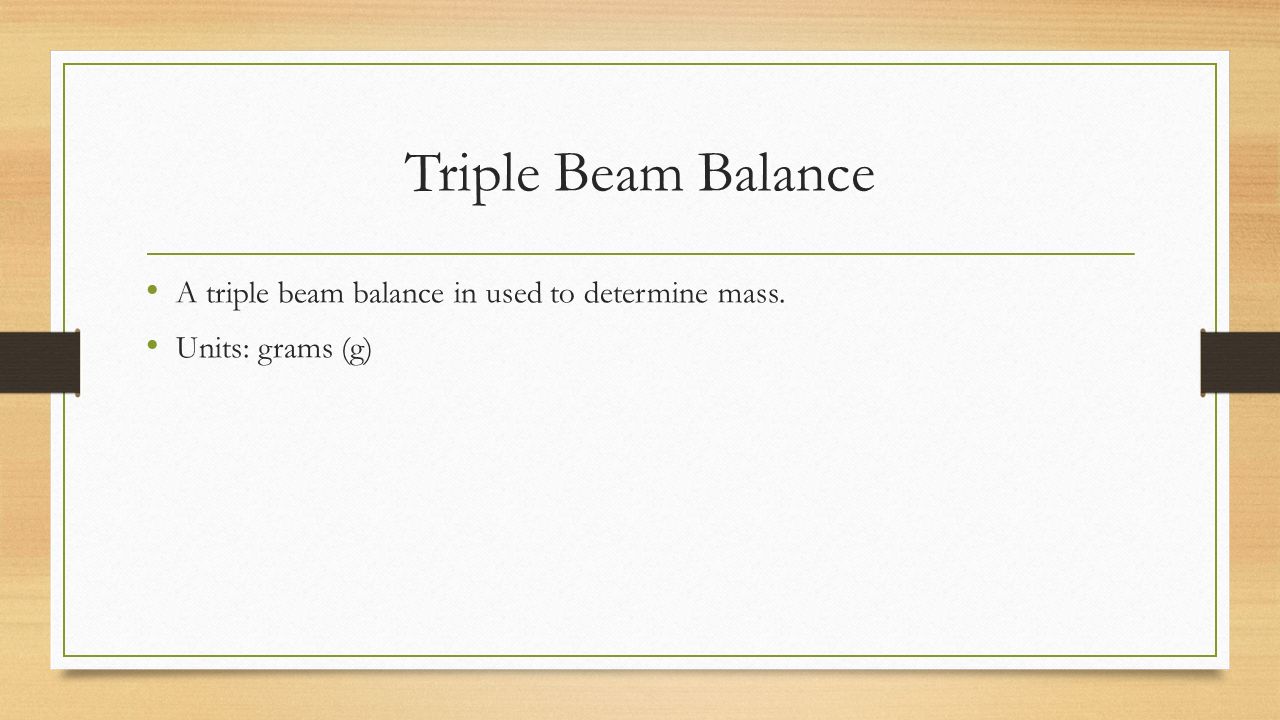 Triple Beam Balance

• A triple beam balance in used to determine mass.
• Units: grams (g)